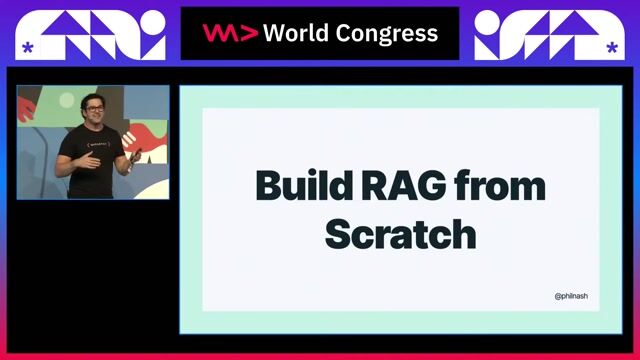 World Congress

Build RAG from Scratch

@philnash